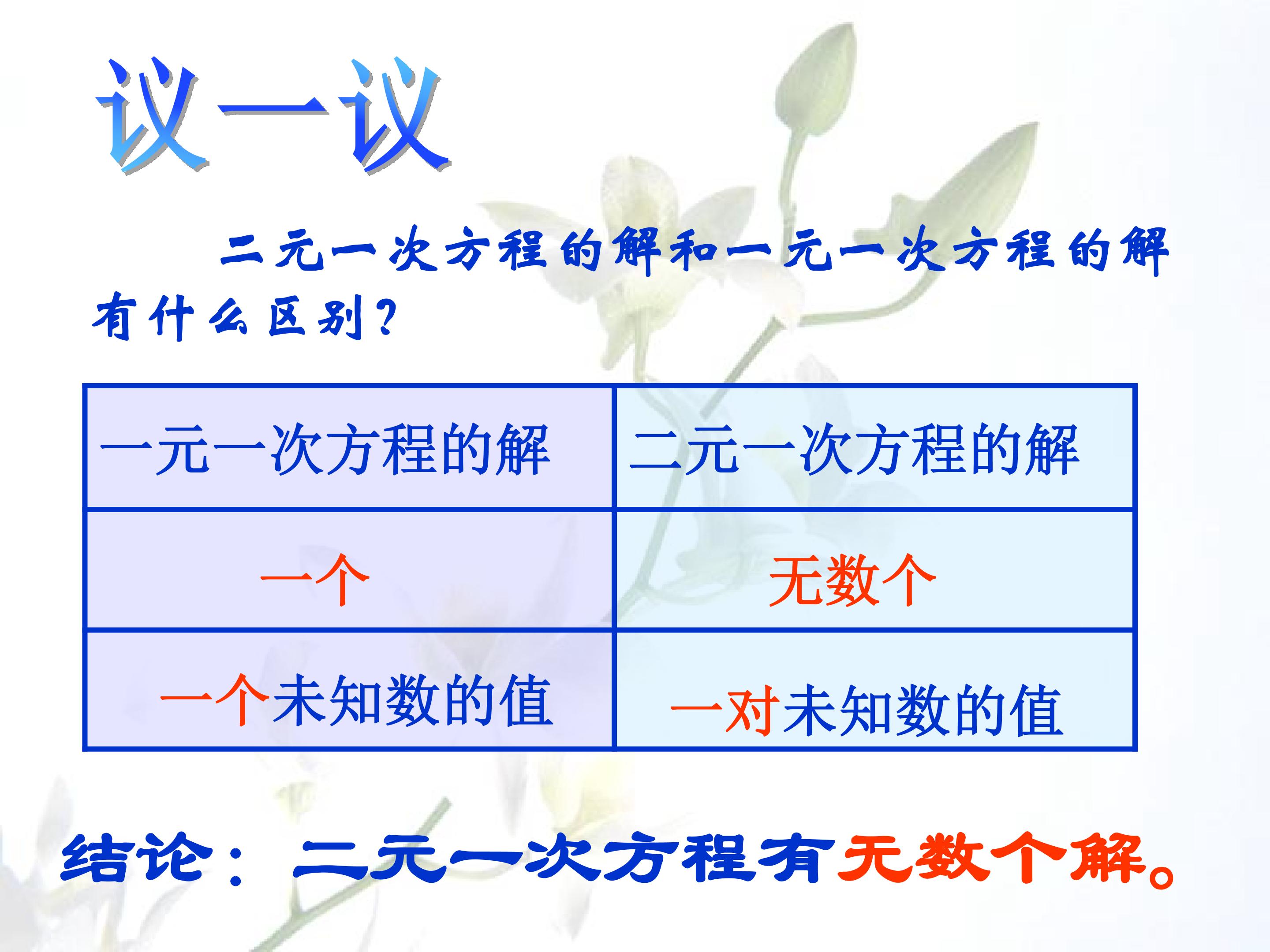 议一议

二元一次方程的解和一元一次方程的解有什么区别?

| 一元一次方程的解 | 二元一次方程的解 |
|---|---|
| 一个 | 无数个 |
| 一个未知数的值 | 一对未知数的值 |

结论：二元一次方程有无数个解。